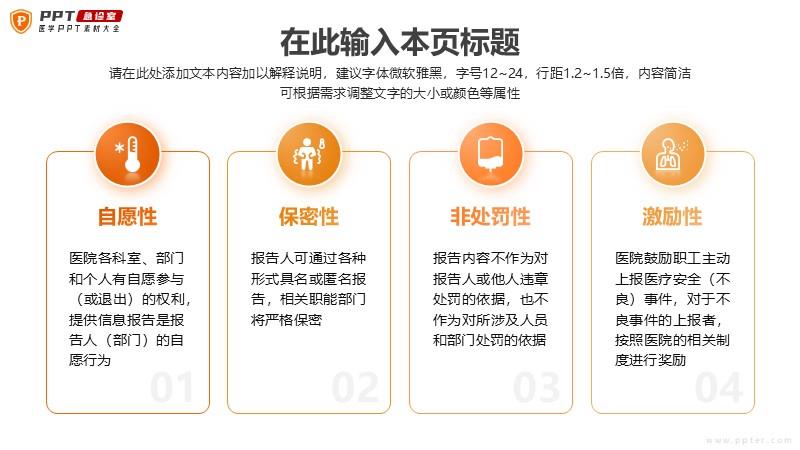 PPT 急诊室
医学PPT素材大全

在此输入本页标题

请在此处添加文本内容加以解释说明，建议字体微软雅黑，字号12~24，行距1.2~1.5倍，内容简洁可根据需求调整文字的大小或颜色等属性

自愿性

医院各科室、部门和个人有自愿参与（或退出）的权利，提供信息报告是报告人（部门）的自愿行为

01

保密性

报告人可通过各种形式具名或匿名报告，相关职能部门将严格保密

02

非处罚性

报告内容不作为对报告人或他人违章处罚的依据，也不作为对所涉及人员和部门处罚的依据

03

激励性

医院鼓励职工主动上报医疗安全（不良）事件，对于不良事件的上报者，按照医院的相关制度进行奖励

04

www.ppter.com